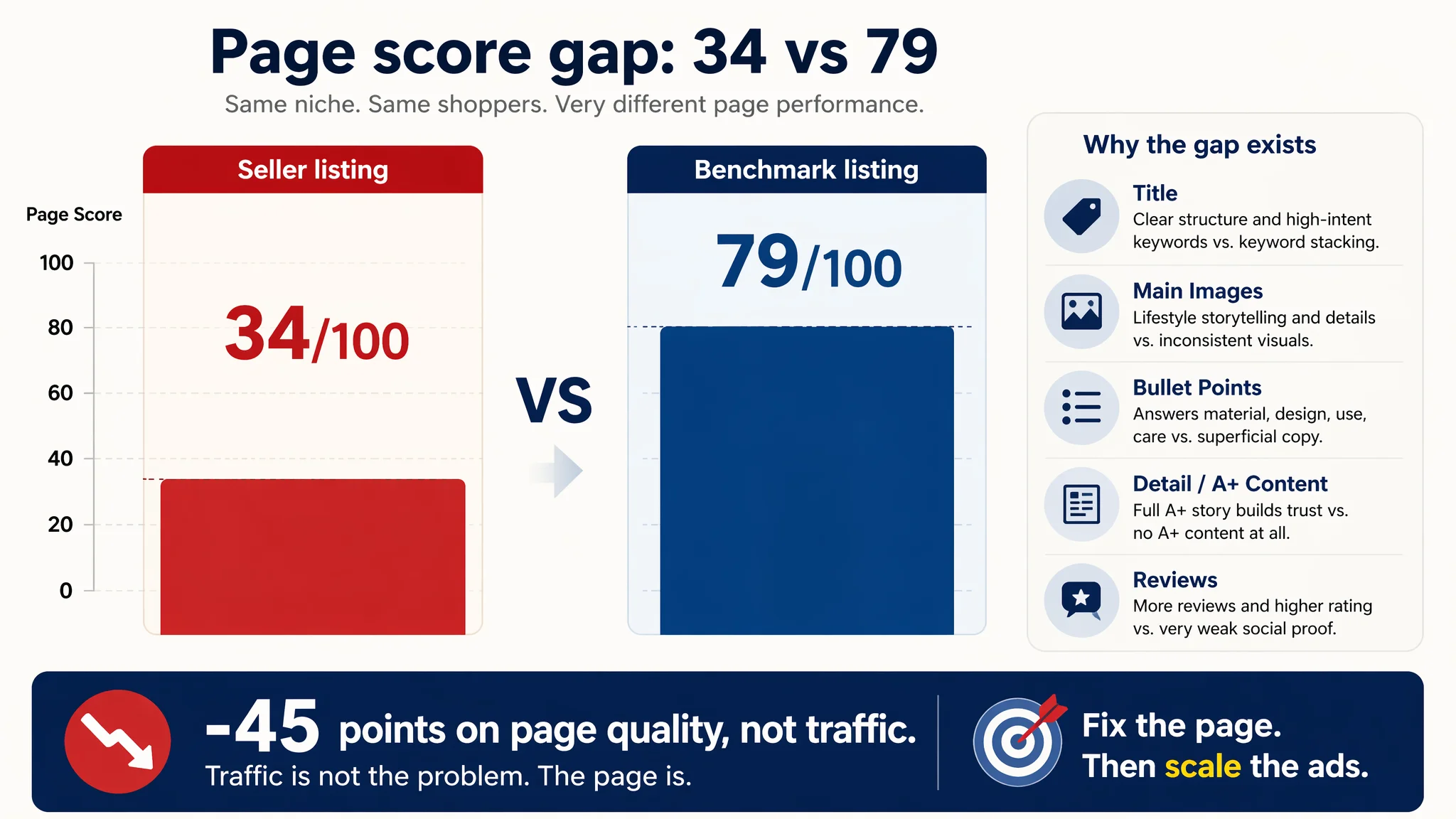 Page score gap: 34 vs 79

Same niche. Same shoppers. Very different page performance.

Page Score

100
80
60
40
20
0

Seller listing

34/100

VS

Benchmark listing

79/100

Why the gap exists

Title
Clear structure and high-intent keywords vs. keyword stacking.

Main Images
Lifestyle storytelling and details vs. inconsistent visuals.

Bullet Points
Answers material, design, use, care vs. superficial copy.

Detail / A+ Content
Full A+ story builds trust vs. no A+ content at all.

Reviews
More reviews and higher rating vs. very weak social proof.

-45 points on page quality, not traffic.
Traffic is not the problem. The page is.

Fix the page.
Then scale the ads.